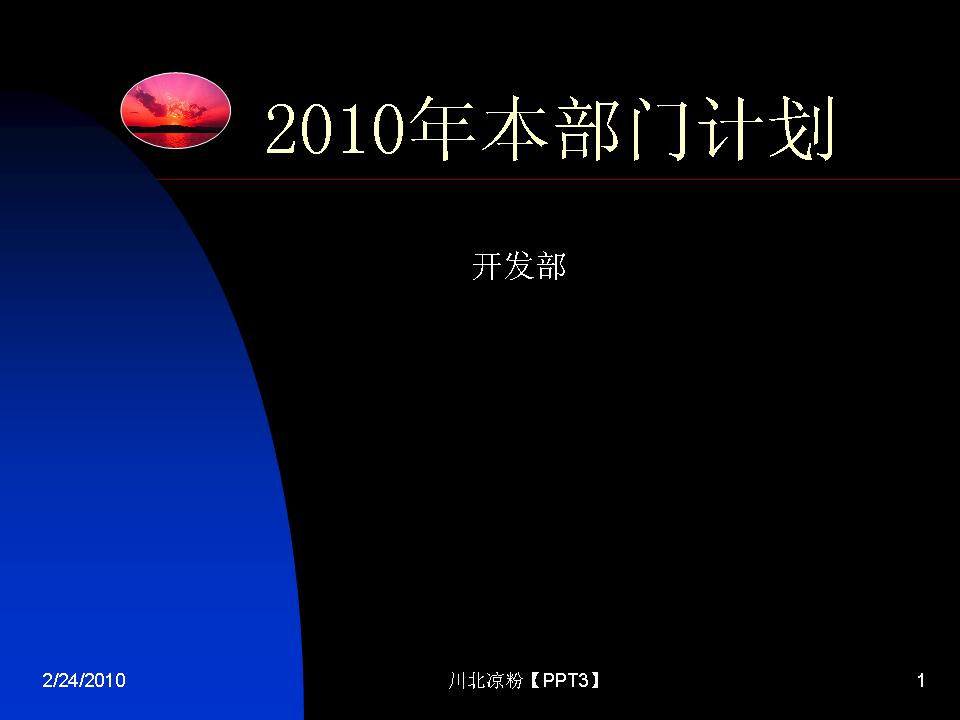 2010年本部门计划

开发部

2/24/2010

川北凉粉【PPT3】

1